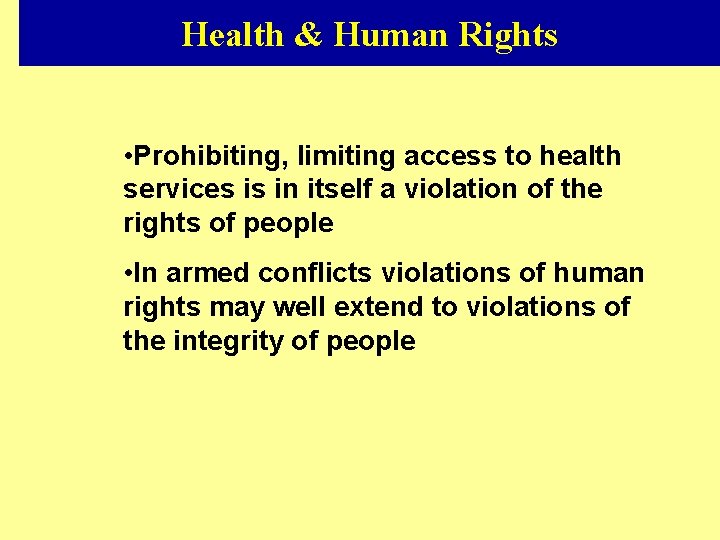 Health & Human Rights

•Prohibiting, limiting access to health services is in itself a violation of the rights of people

•In armed conflicts violations of human rights may well extend to violations of the integrity of people